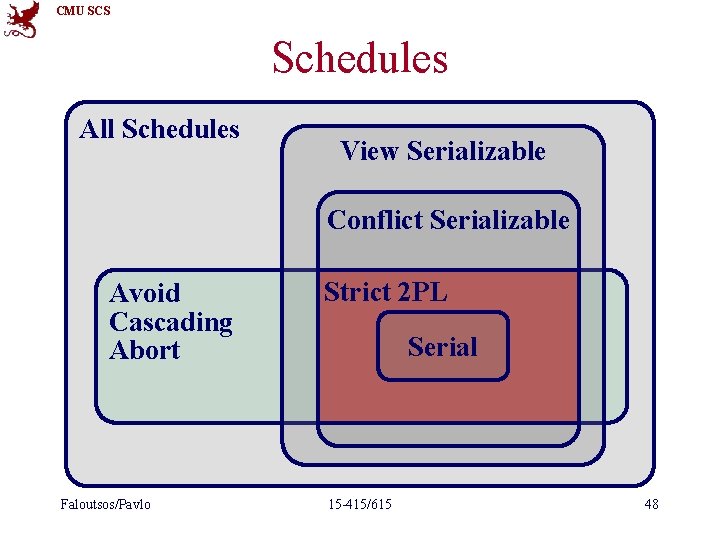 CMU SCS

Schedules

All Schedules

View Serializable

Conflict Serializable

Avoid Cascading Abort

Strict 2PL

Serial

Faloutsos/Pavlo

15-415/615

48